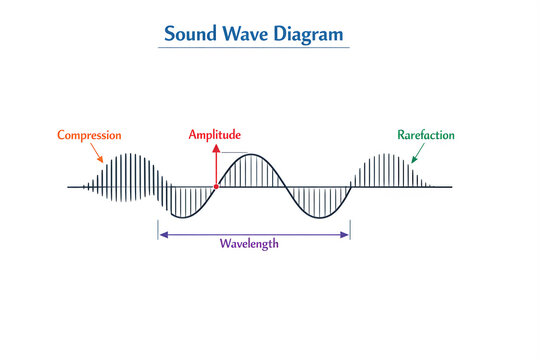 Sound Wave Diagram

Compression

Amplitude

Rarefaction

Wavelength